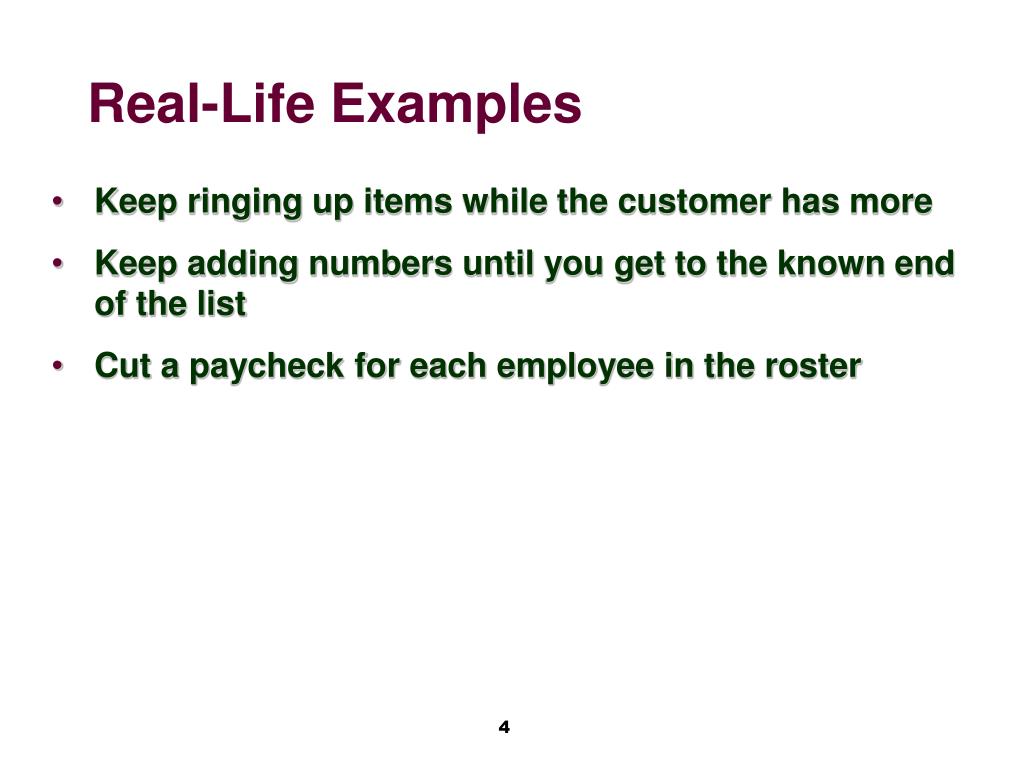 Real-Life Examples

• Keep ringing up items while the customer has more
• Keep adding numbers until you get to the known end of the list
• Cut a paycheck for each employee in the roster

4